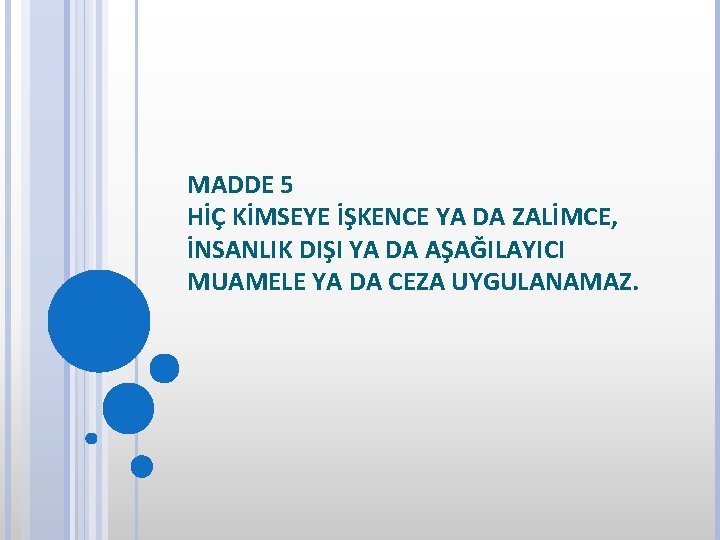 MADDE 5
HİÇ KİMSEYE İŞKENCE YA DA ZALİMCE, İNSANLIK DIŞI YA DA AŞAĞILAYICI MUAMELE YA DA CEZA UYGULANAMAZ.